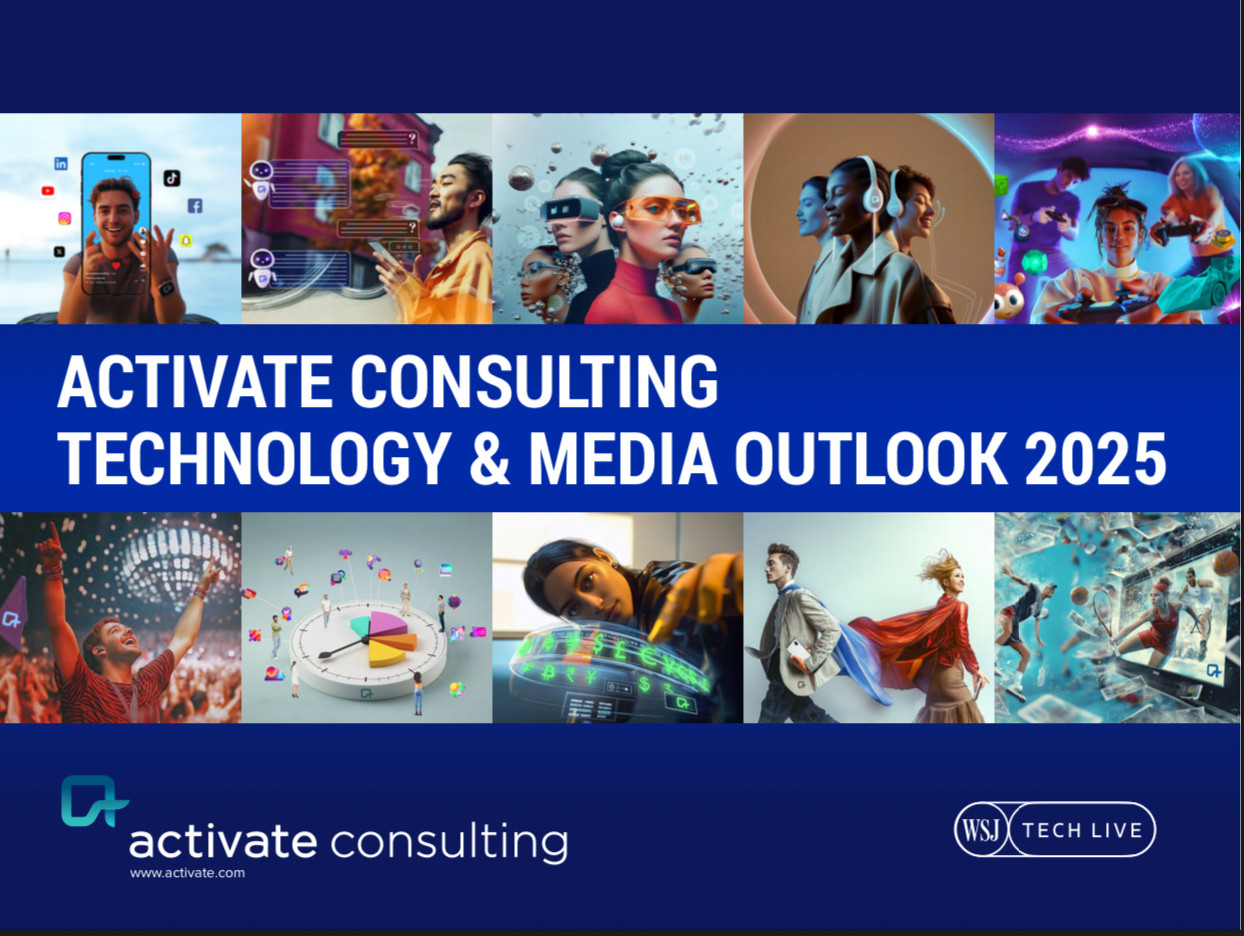 ACTIVATE CONSULTING
TECHNOLOGY & MEDIA OUTLOOK 2025

activate consulting
www.activate.com

WSJ TECH LIVE